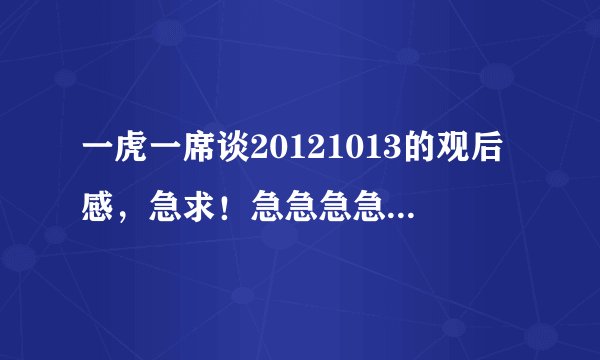 一虎一席谈20121013的观后感，急求！急急急急...